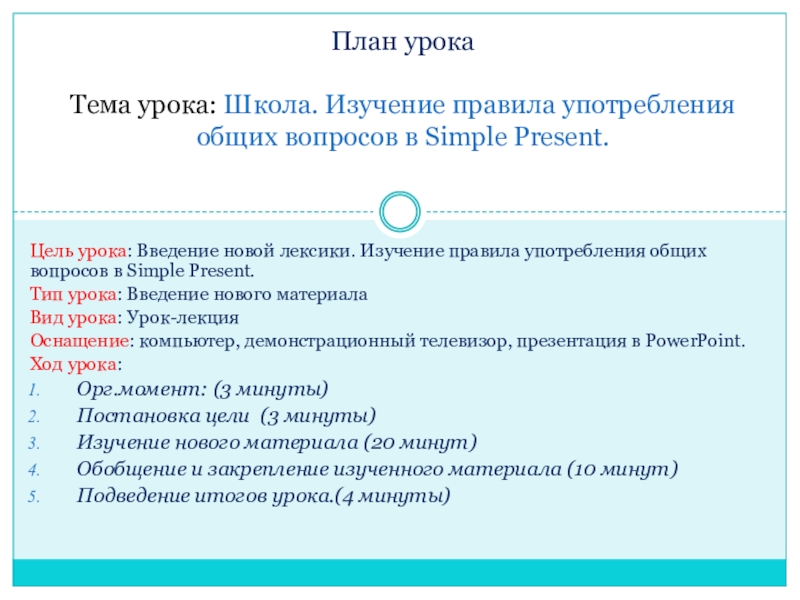 План урока

Тема урока: Школа. Изучение правила употребления общих вопросов в Simple Present.

Цель урока: Введение новой лексики. Изучение правила употребления общих вопросов в Simple Present.

Тип урока: Введение нового материала

Вид урока: Урок-лекция

Оснащение: компьютер, демонстрационный телевизор, презентация в PowerPoint.

Ход урока:

1. Орг.момент: (3 минуты)
2. Постановка цели (3 минуты)
3. Изучение нового материала (20 минут)
4. Обобщение и закрепление изученного материала (10 минут)
5. Подведение итогов урока.(4 минуты)